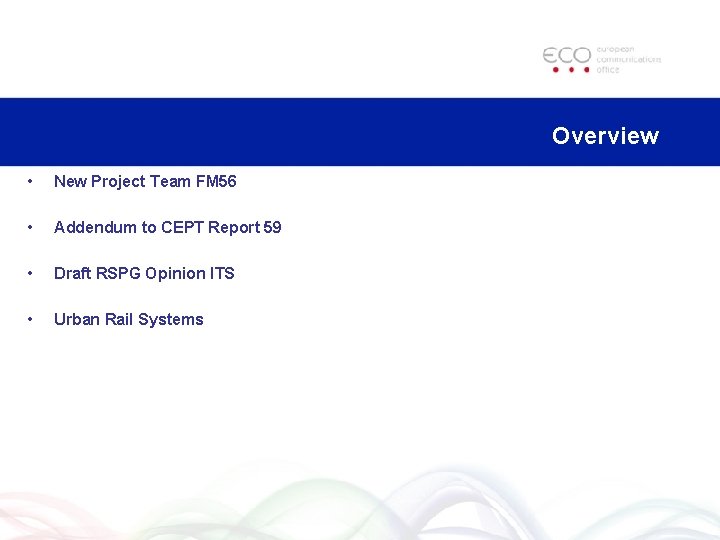 ECO european communications office

Overview

• New Project Team FM56

• Addendum to CEPT Report 59

• Draft RSPG Opinion ITS

• Urban Rail Systems